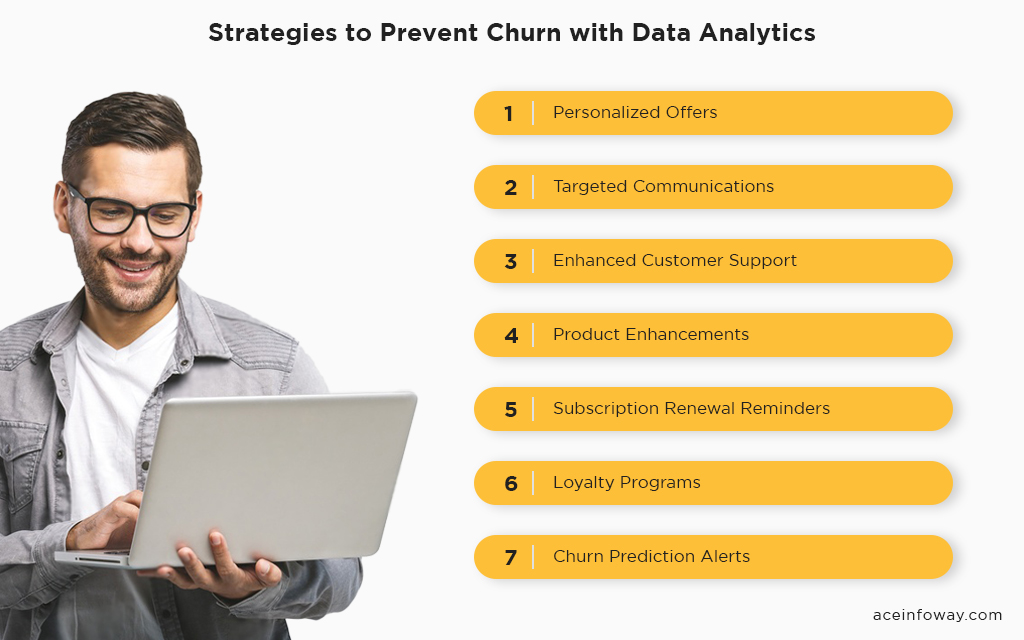 Strategies to Prevent Churn with Data Analytics

1 Personalized Offers

2 Targeted Communications

3 Enhanced Customer Support

4 Product Enhancements

5 Subscription Renewal Reminders

6 Loyalty Programs

7 Churn Prediction Alerts

aceinfoway.com